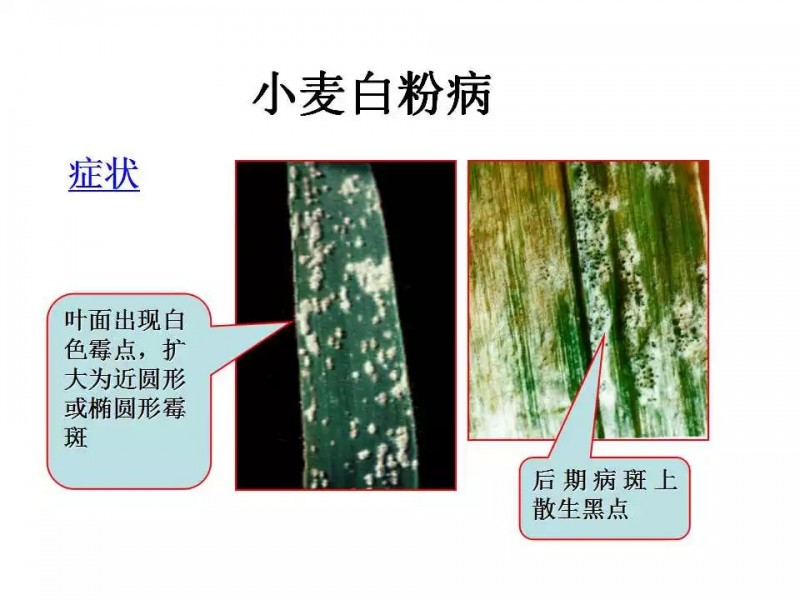 小麦白粉病

症状

叶面出现白色霉点，扩大为近圆形或椭圆形霉斑

后期病斑上散生黑点